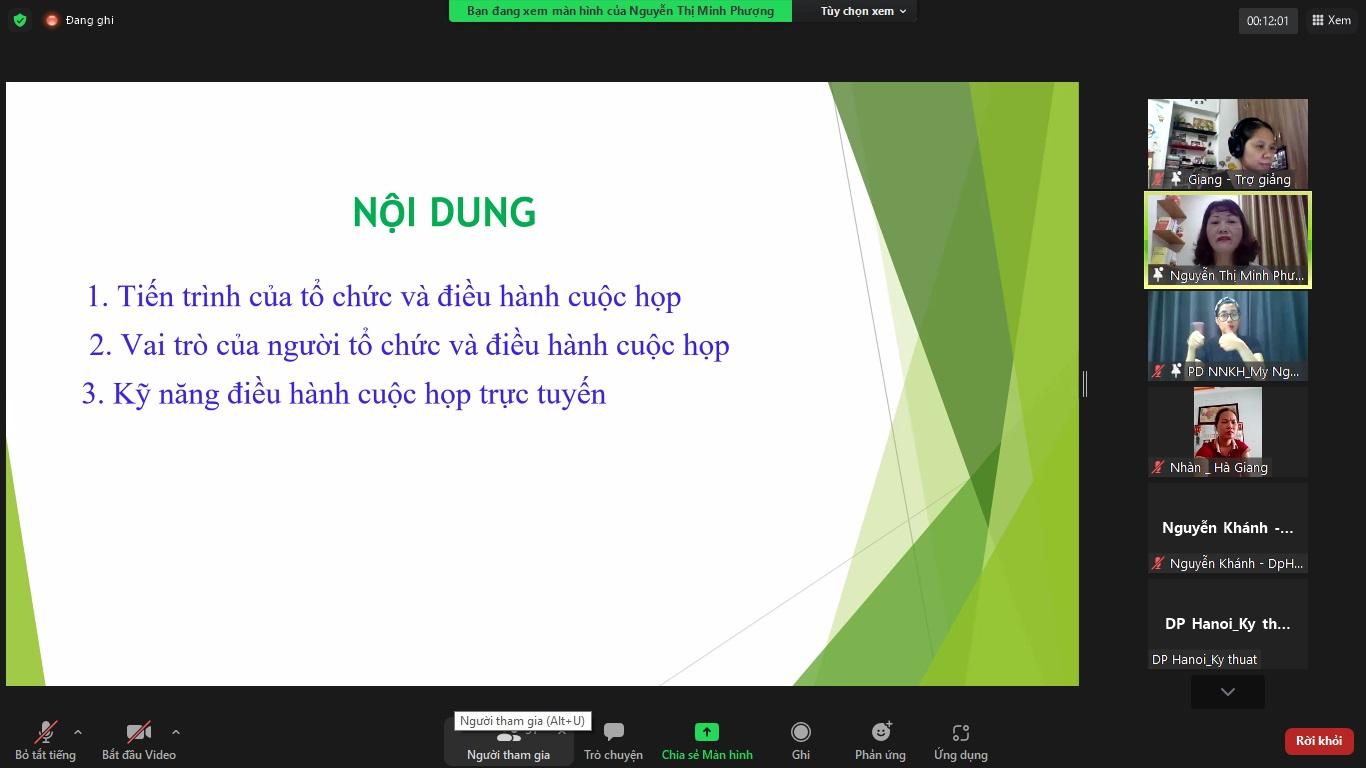 Đang ghi

Bạn đang xem màn hình của Nguyễn Thị Minh Phượng

Tùy chọn xem

00:12:01

Xem

NỘI DUNG

1. Tiến trình của tổ chức và điều hành cuộc họp

2. Vai trò của người tổ chức và điều hành cuộc họp

3. Kỹ năng điều hành cuộc họp trực tuyến

Giang - Trợ giảng

Nguyễn Thị Minh Phư...

PD NNKH_My Ng...

Nhàn _ Hà Giang

Nguyễn Khánh -...

Nguyễn Khánh - DpH...

DP Hanoi_Ky th...

DP Hanoi_Ky thuat

Người tham gia (Alt+U)

Bỏ tắt tiếng

Bắt đầu Video

Người tham gia

Trò chuyện

Chia sẻ Màn hình

Ghi

Phản ứng

Ứng dụng

Rời khỏi